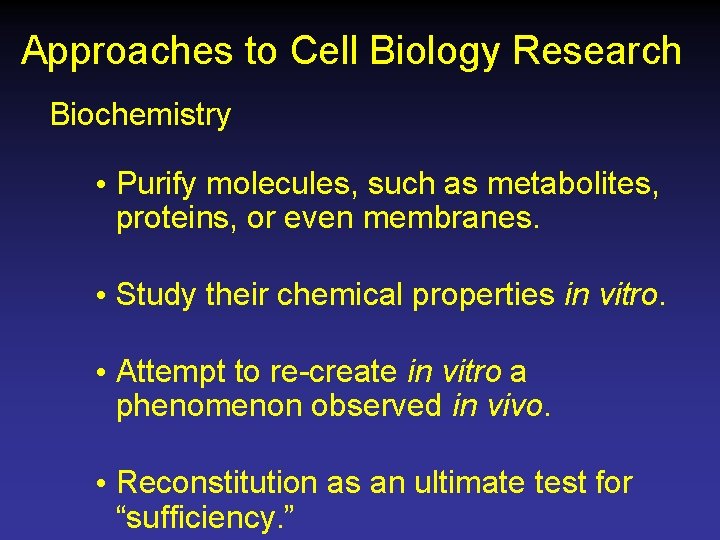 Approaches to Cell Biology Research

Biochemistry

• Purify molecules, such as metabolites, proteins, or even membranes.

• Study their chemical properties in vitro.

• Attempt to re-create in vitro a phenomenon observed in vivo.

• Reconstitution as an ultimate test for “sufficiency.”